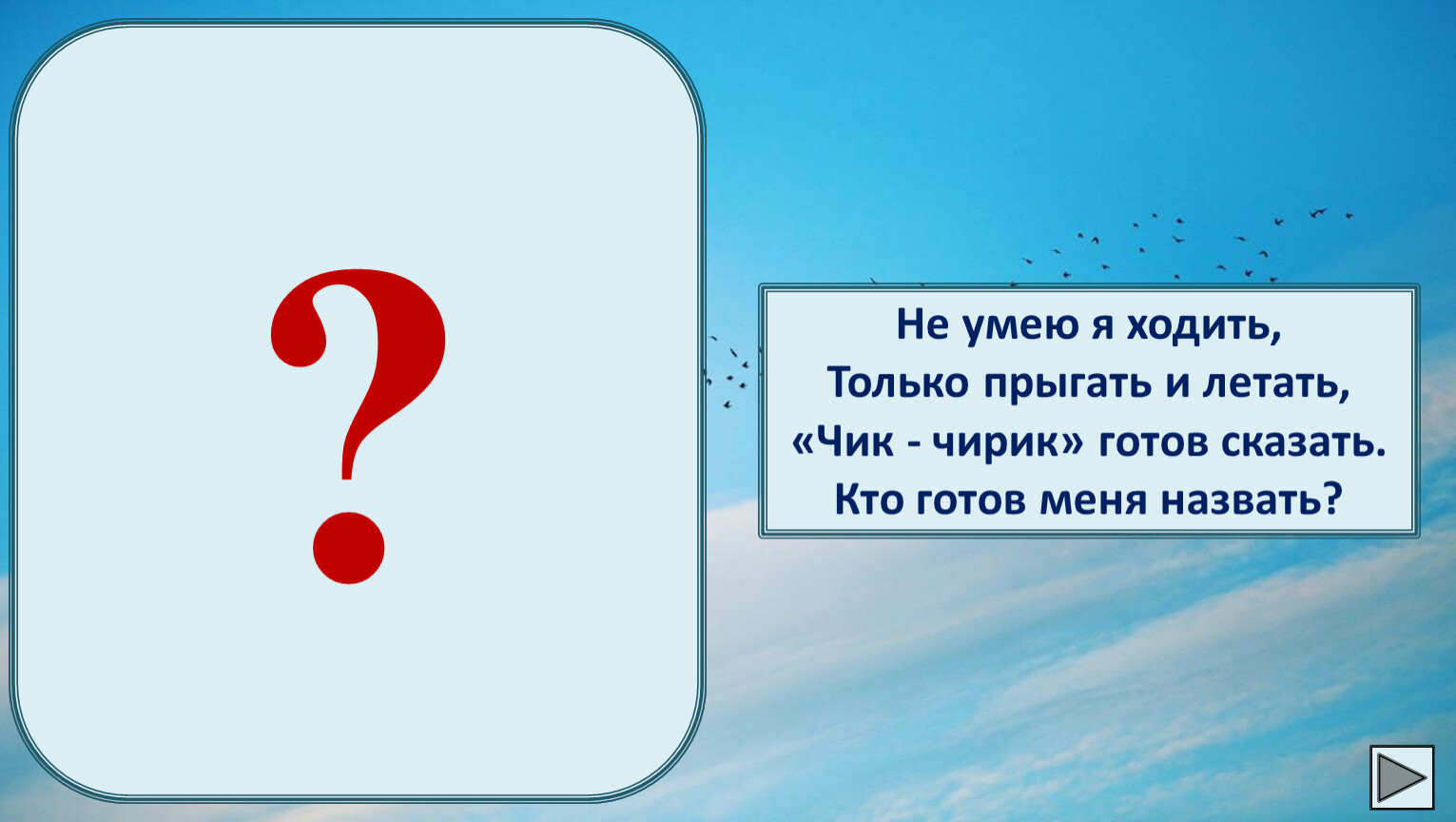 ?

Не умею я ходить,
Только прыгать и летать,
«Чик - чирик» готов сказать.
Кто готов меня назвать?